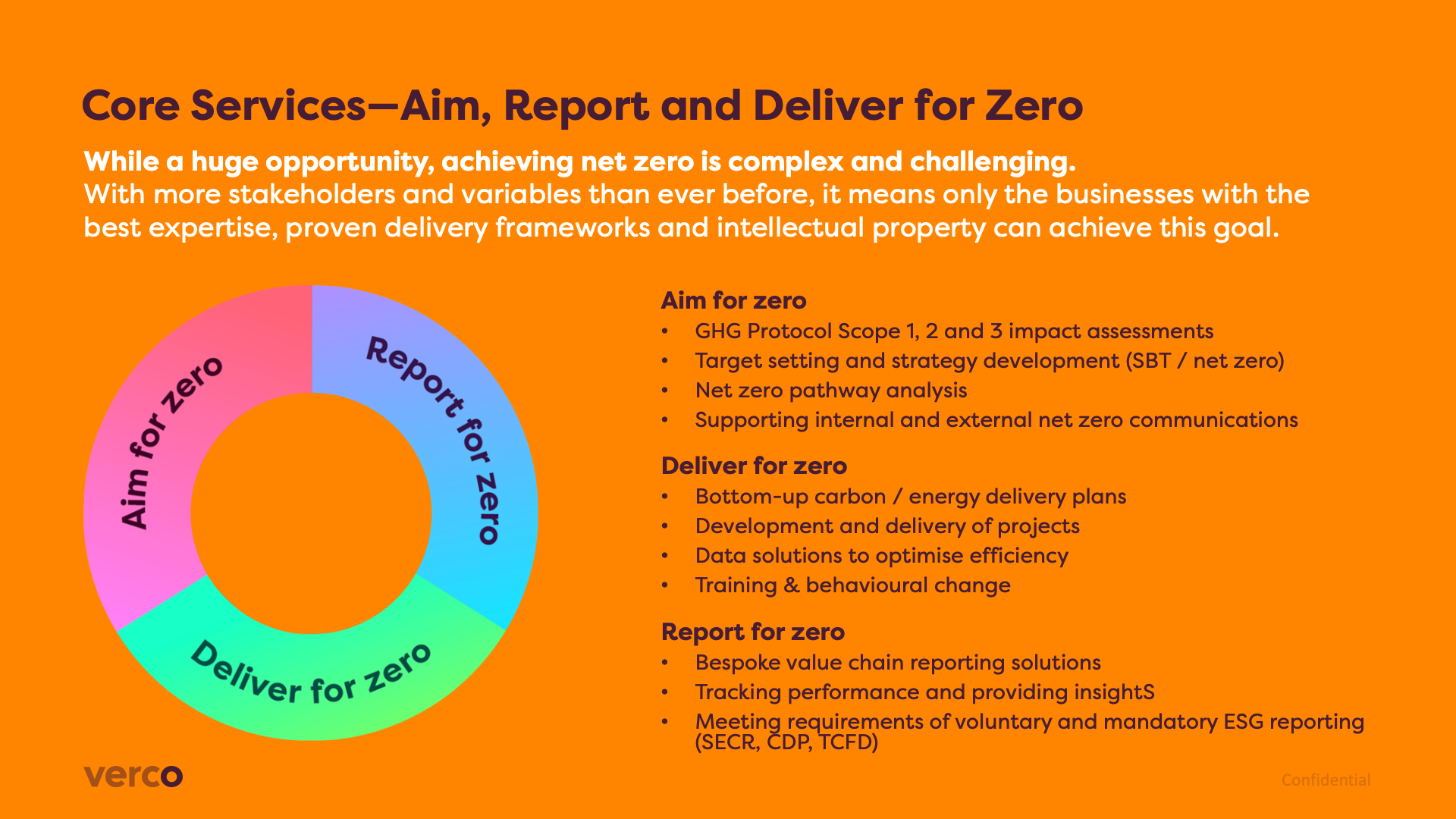 Core Services—Aim, Report and Deliver for Zero

While a huge opportunity, achieving net zero is complex and challenging.
With more stakeholders and variables than ever before, it means only the businesses with the best expertise, proven delivery frameworks and intellectual property can achieve this goal.

Aim for zero

Report for zero

Deliver for zero

Aim for zero
• GHG Protocol Scope 1, 2 and 3 impact assessments
• Target setting and strategy development (SBT / net zero)
• Net zero pathway analysis
• Supporting internal and external net zero communications

Deliver for zero
• Bottom-up carbon / energy delivery plans
• Development and delivery of projects
• Data solutions to optimise efficiency
• Training & behavioural change

Report for zero
• Bespoke value chain reporting solutions
• Tracking performance and providing insightS
• Meeting requirements of voluntary and mandatory ESG reporting (SECR, CDP, TCFD)

verco

Confidential